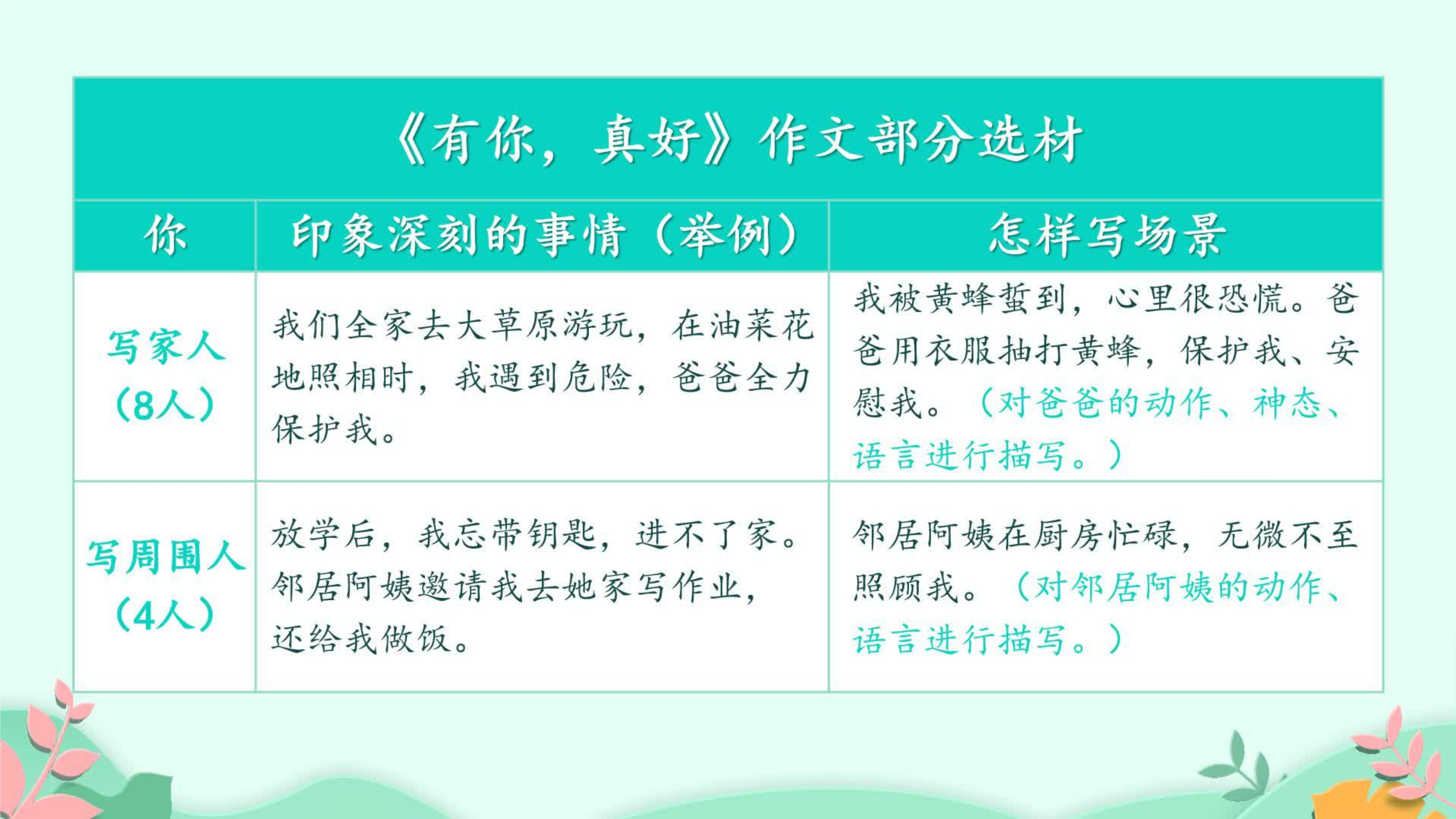 《有你，真好》作文部分选材

| 你 | 印象深刻的事情（举例） | 怎样写场景 |
|---|---|---|
| 写家人（8人） | 我们全家去大草原游玩，在油菜花地照相时，我遇到危险，爸爸全力保护我。 | 我被黄蜂蜇到，心里很恐慌。爸爸用衣服抽打黄蜂，保护我、安慰我。（对爸爸的动作、神态、语言进行描写。） |
| 写周围人（4人） | 放学后，我忘带钥匙，进不了家。邻居阿姨邀请我去她家写作业，还给我做饭。 | 邻居阿姨在厨房忙碌，无微不至照顾我。（对邻居阿姨的动作、语言进行描写。） |